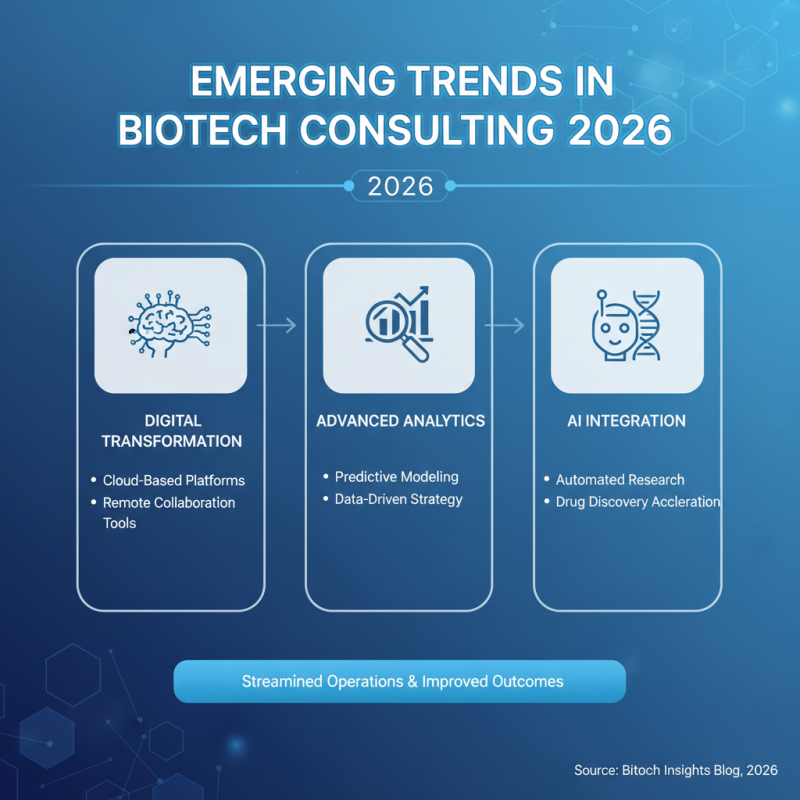 EMERGING TRENDS IN BIOTECH CONSULTING 2026

2026

DIGITAL TRANSFORMATION

• Cloud-Based Platforms
• Remote Collaboration Tools

ADVANCED ANALYTICS

• Predictive Modeling
• Data-Driven Strategy

AI INTEGRATION

• Automated Research
• Drug Discovery Accleration

Streamined Operations & Improved Outcomes

Source: Bitoch Insights Blog, 2026